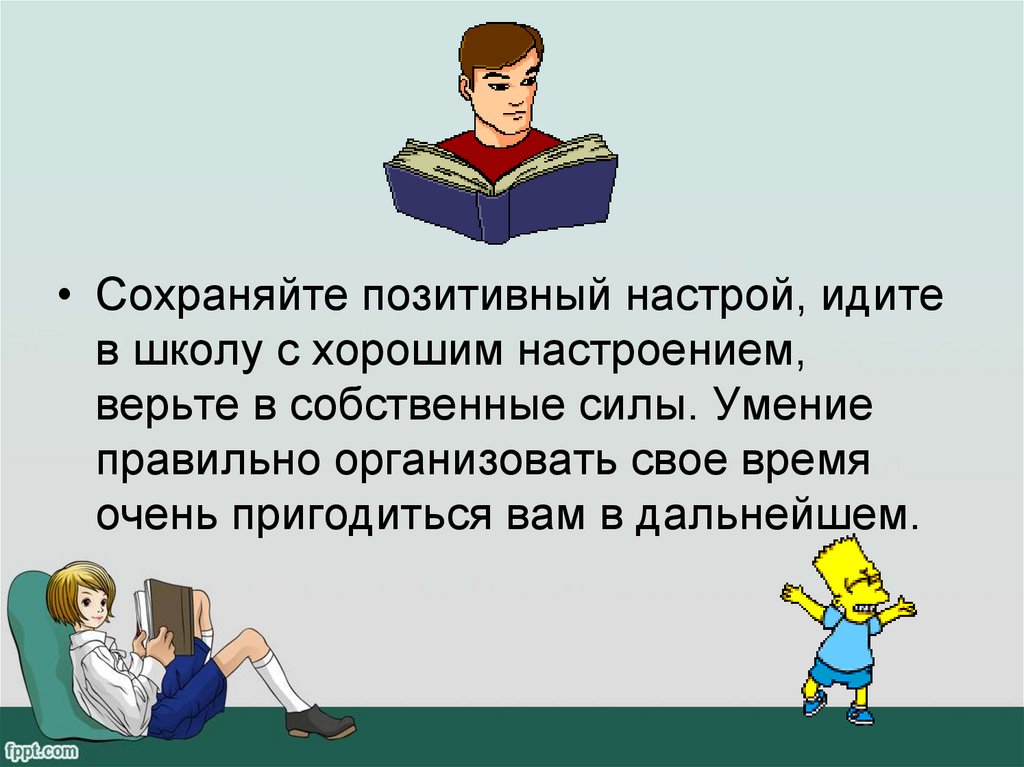 • Сохраняйте позитивный настрой, идите в школу с хорошим настроением, верьте в собственные силы. Умение правильно организовать свое время очень пригодиться вам в дальнейшем.

fppt.com